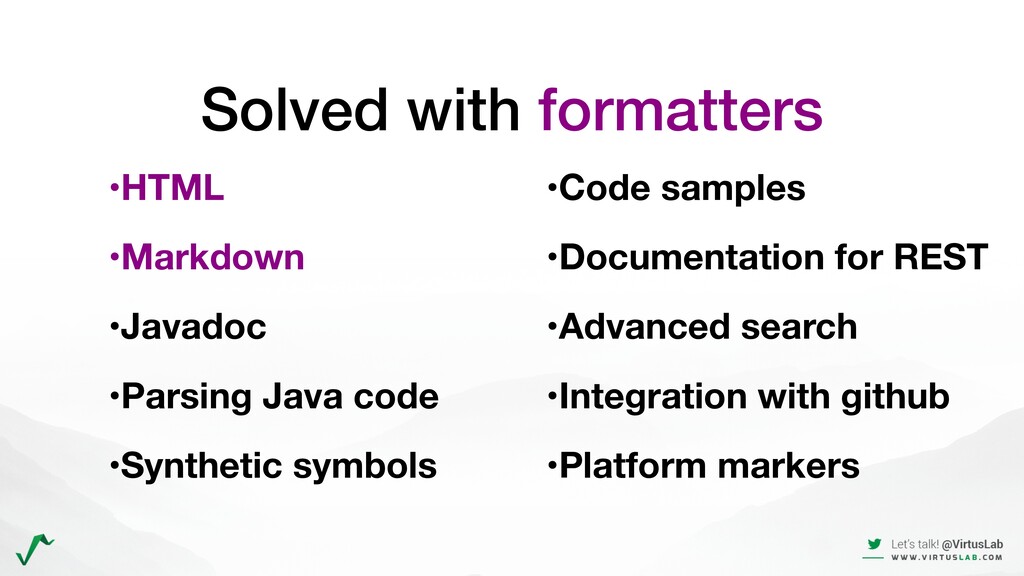 Solved with formatters

•HTML

•Markdown

•Javadoc

•Parsing Java code

•Synthetic symbols

•Code samples

•Documentation for REST

•Advanced search

•Integration with github

•Platform markers

Let's talk! @VirtusLab
WWW.VIRTUSLAB.COM